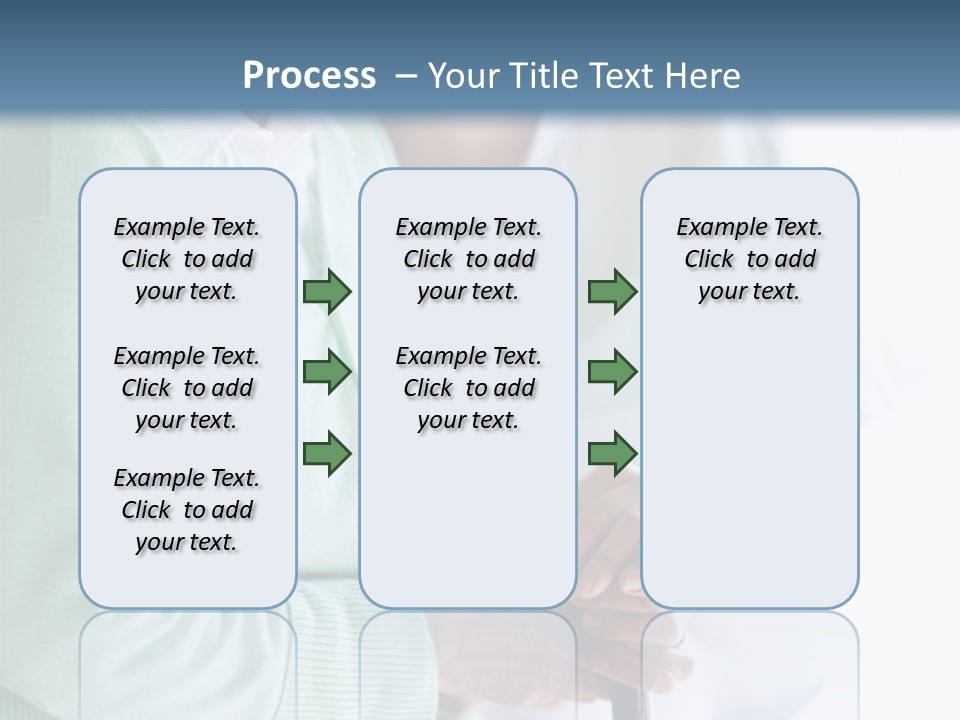 Process – Your Title Text Here

Example Text. Click to add your text.

Example Text. Click to add your text.

Example Text. Click to add your text.

Example Text. Click to add your text.

Example Text. Click to add your text.

Example Text. Click to add your text.